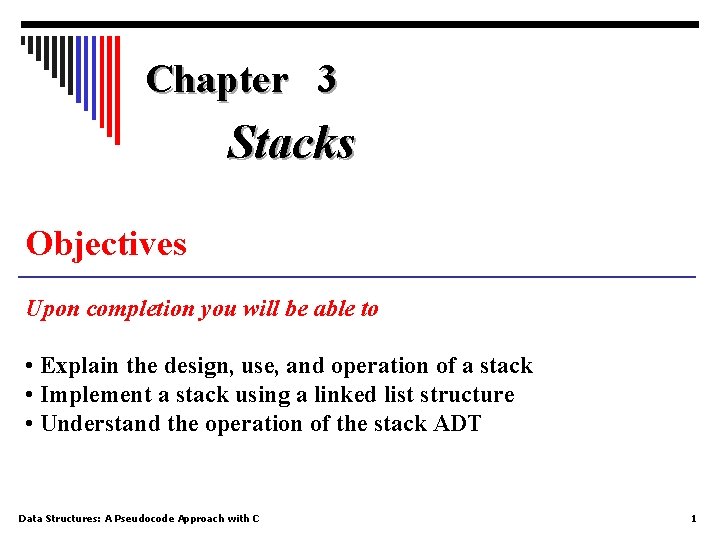 Chapter 3

Stacks

Objectives

Upon completion you will be able to

• Explain the design, use, and operation of a stack
• Implement a stack using a linked list structure
• Understand the operation of the stack ADT

Data Structures: A Pseudocode Approach with C

1